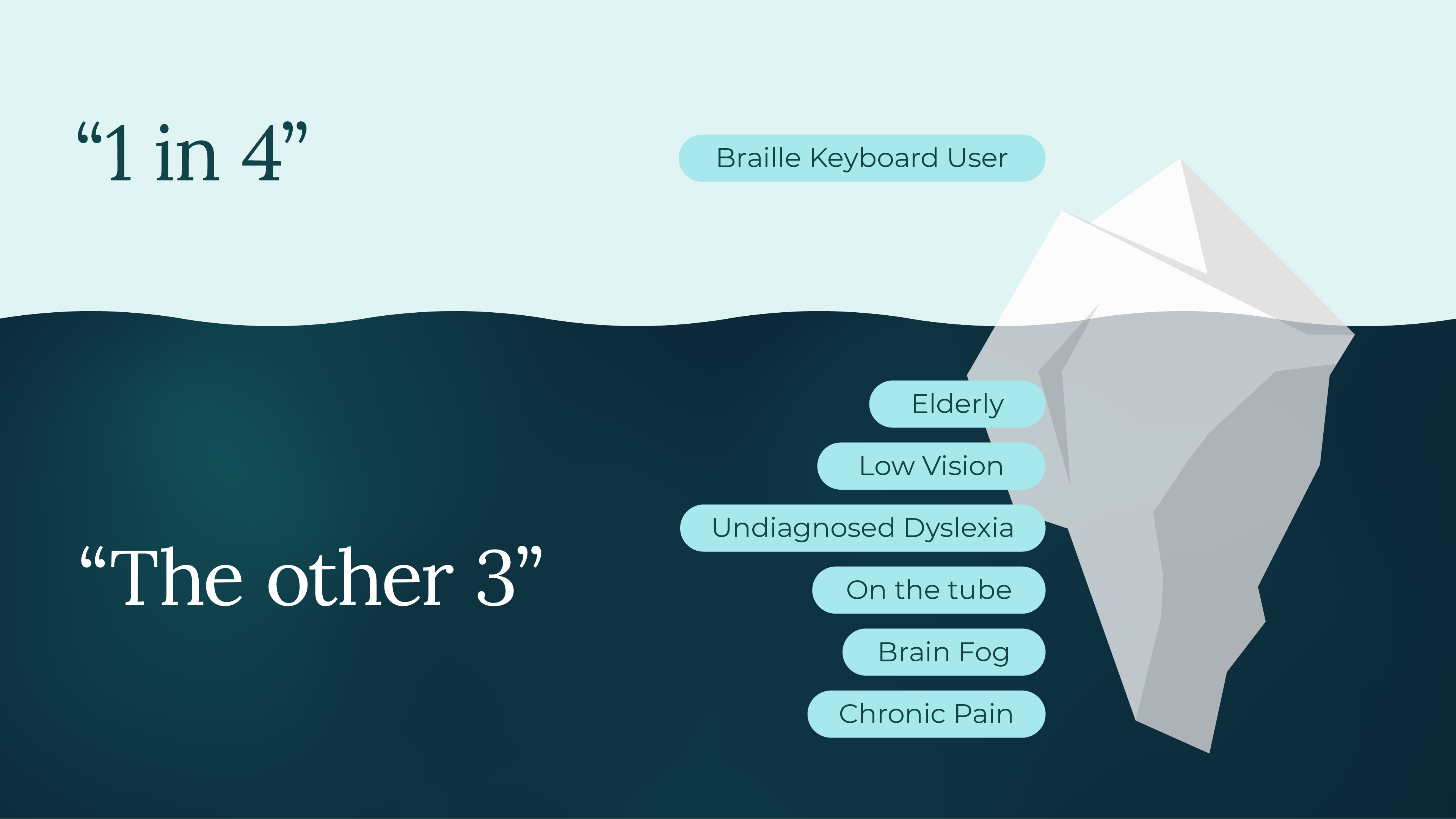 “1 in 4”

Braille Keyboard User

“The other 3”

Elderly

Low Vision

Undiagnosed Dyslexia

On the tube

Brain Fog

Chronic Pain